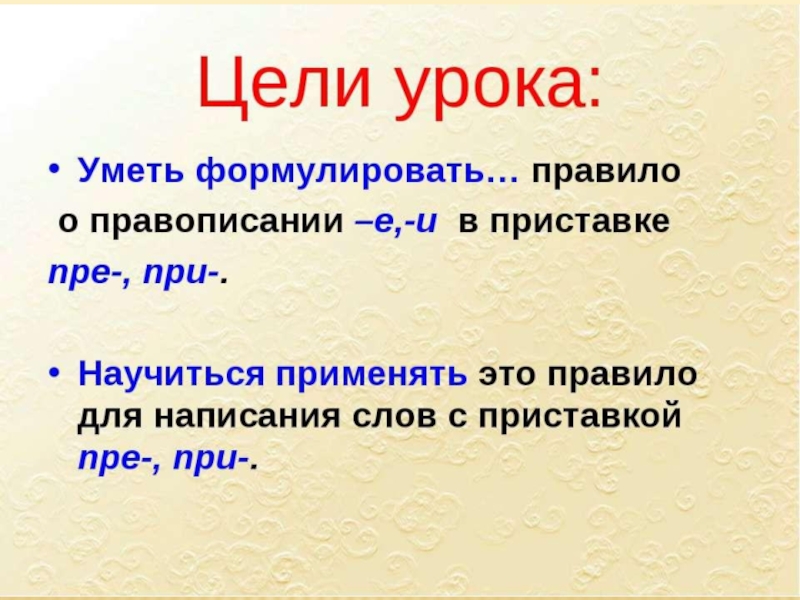 Цели урока:

• Уметь формулировать… правило о правописании –е,-и в приставке пре-, при-.

• Научиться применять это правило для написания слов с приставкой пре-, при-.